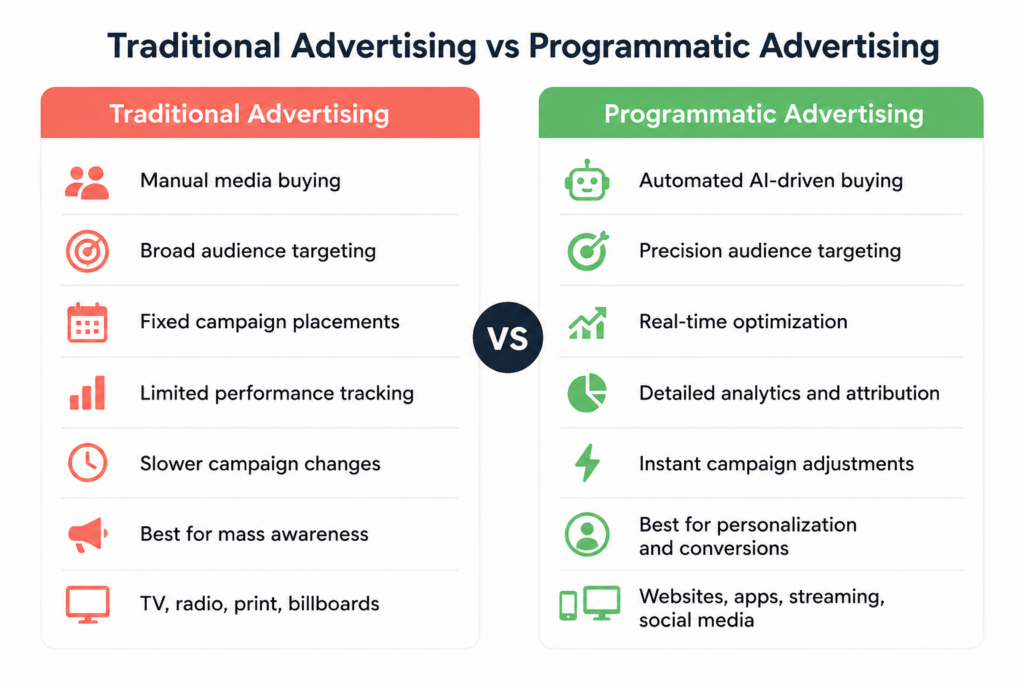 Traditional Advertising vs Programmatic Advertising

Traditional Advertising

Manual media buying

Broad audience targeting

Fixed campaign placements

Limited performance tracking

Slower campaign changes

Best for mass awareness

TV, radio, print, billboards

VS

Programmatic Advertising

Automated AI-driven buying

Precision audience targeting

Real-time optimization

Detailed analytics and attribution

Instant campaign adjustments

Best for personalization and conversions

Websites, apps, streaming, social media